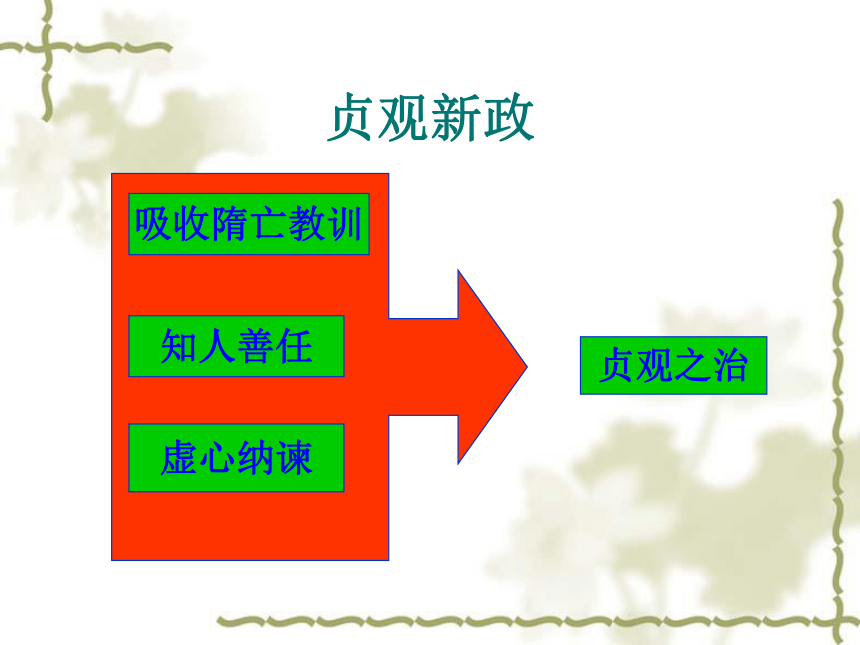 贞观新政

吸收隋亡教训

知人善任

虚心纳谏

贞观之治